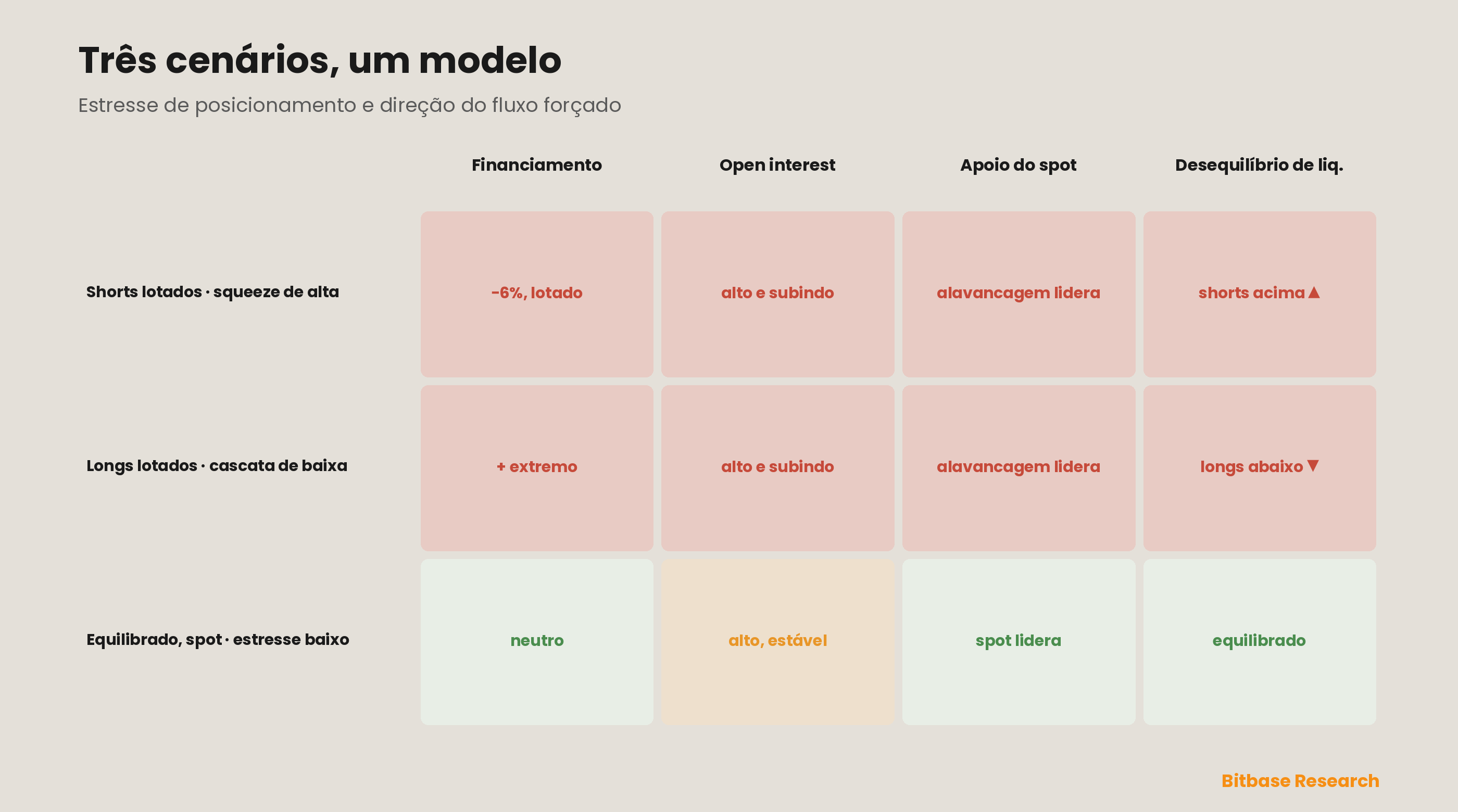 Três cenários, um modelo

Estresse de posicionamento e direção do fluxo forçado

| | Financiamento | Open interest | Apoio do spot | Desequilíbrio de liq. |
|---|---|---|---|---|
| Shorts lotados · squeeze de alta | -6%, lotado | alto e subindo | alavancagem lidera | shorts acima ▲ |
| Longs lotados · cascata de baixa | + extremo | alto e subindo | alavancagem lidera | longs abaixo ▼ |
| Equilibrado, spot · estresse baixo | neutro | alto, estável | spot lidera | equilibrado |

Bitbase Research